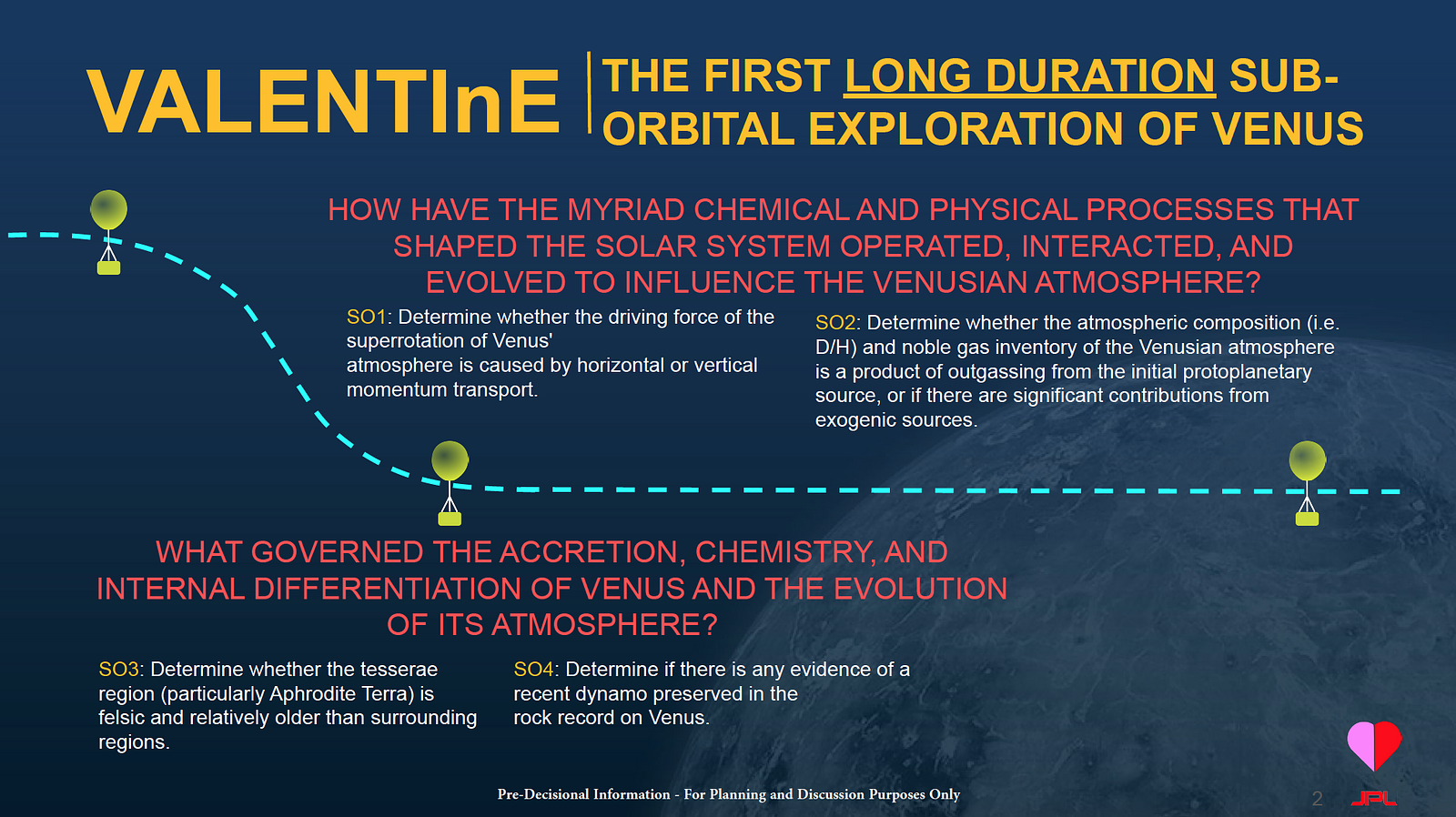 VALENTInE

THE FIRST LONG DURATION SUB-ORBITAL EXPLORATION OF VENUS

HOW HAVE THE MYRIAD CHEMICAL AND PHYSICAL PROCESSES THAT SHAPED THE SOLAR SYSTEM OPERATED, INTERACTED, AND EVOLVED TO INFLUENCE THE VENUSIAN ATMOSPHERE?

SO1: Determine whether the driving force of the superrotation of Venus' atmosphere is caused by horizontal or vertical momentum transport.

SO2: Determine whether the atmospheric composition (i.e. D/H) and noble gas inventory of the Venusian atmosphere is a product of outgassing from the initial protoplanetary source, or if there are significant contributions from exogenic sources.

WHAT GOVERNED THE ACCRETION, CHEMISTRY, AND INTERNAL DIFFERENTIATION OF VENUS AND THE EVOLUTION OF ITS ATMOSPHERE?

SO3: Determine whether the tesserae region (particularly Aphrodite Terra) is felsic and relatively older than surrounding regions.

SO4: Determine if there is any evidence of a recent dynamo preserved in the rock record on Venus.

Pre-Decisional Information - For Planning and Discussion Purposes Only

2

JPL